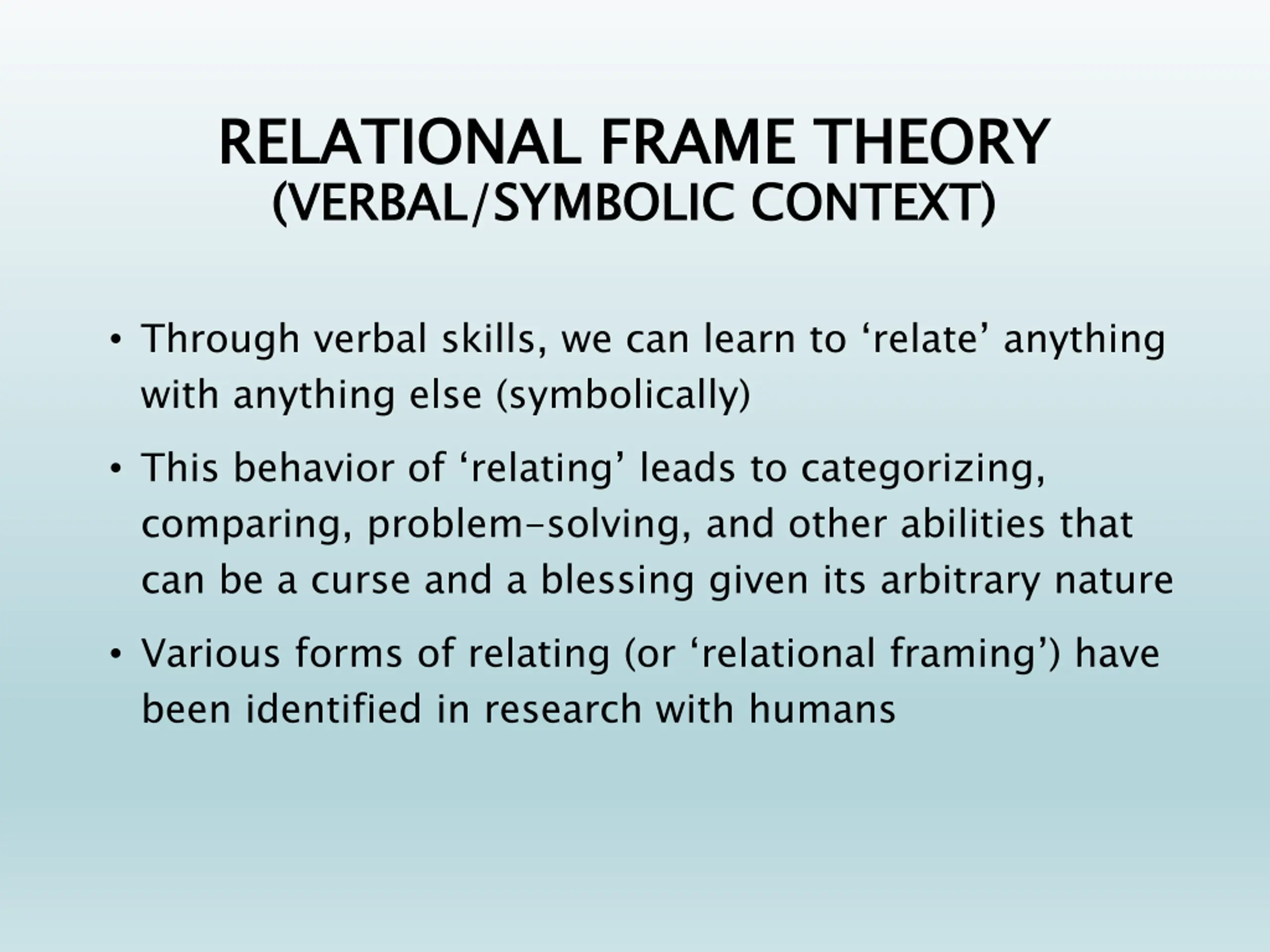 RELATIONAL FRAME THEORY
(VERBAL/SYMBOLIC CONTEXT)

• Through verbal skills, we can learn to ‘relate’ anything with anything else (symbolically)

• This behavior of ‘relating’ leads to categorizing, comparing, problem-solving, and other abilities that can be a curse and a blessing given its arbitrary nature

• Various forms of relating (or ‘relational framing’) have been identified in research with humans